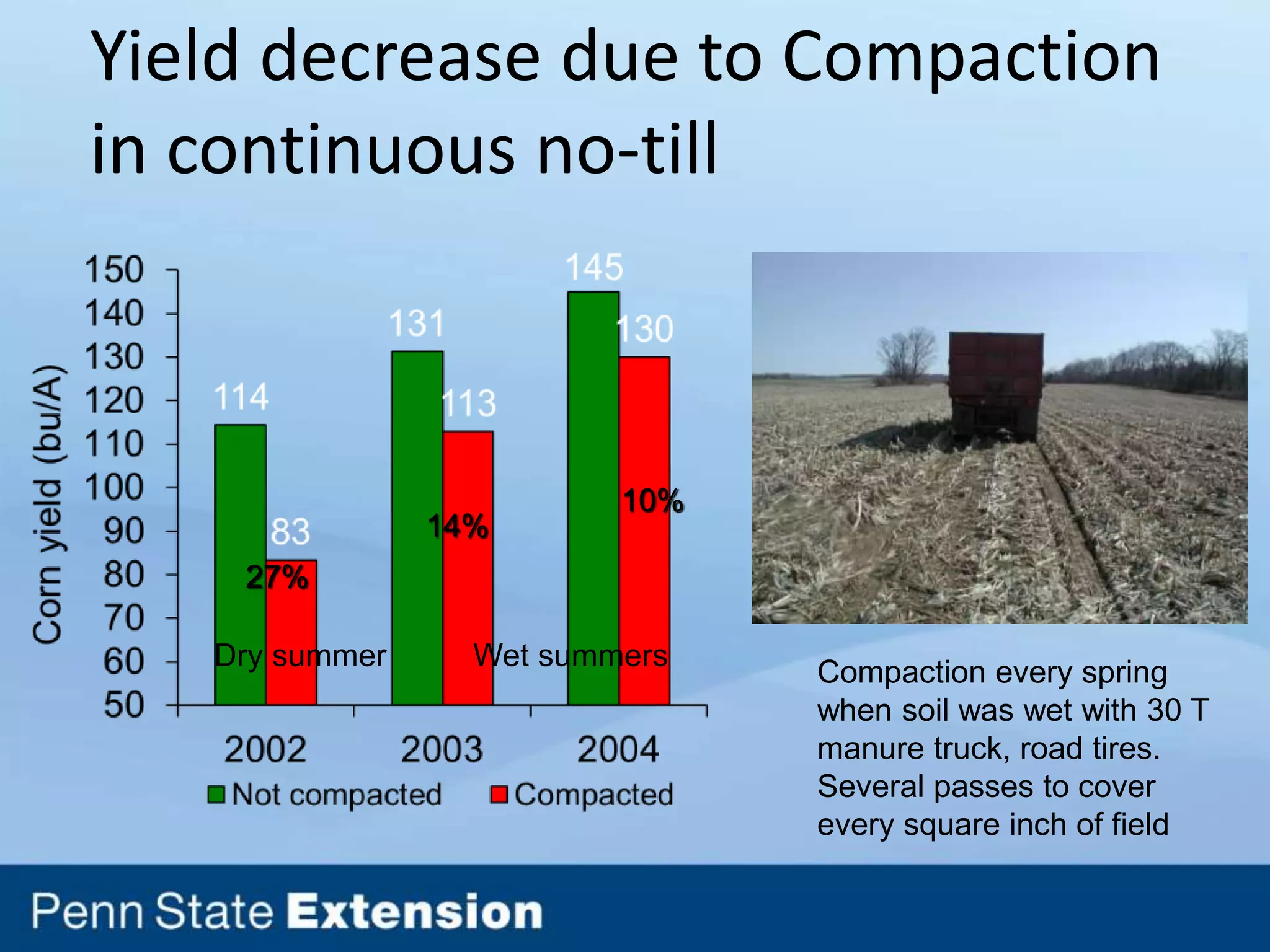 Yield decrease due to Compaction in continuous no-till

Corn yield (bu/A)

150
140
130
120
110
100
90
80
70
60
50

114
83
27%
131
113
14%
145
130
10%

Dry summer
Wet summers

2002
2003
2004

Not compacted
Compacted

Compaction every spring when soil was wet with 30 T manure truck, road tires. Several passes to cover every square inch of field

Penn State Extension